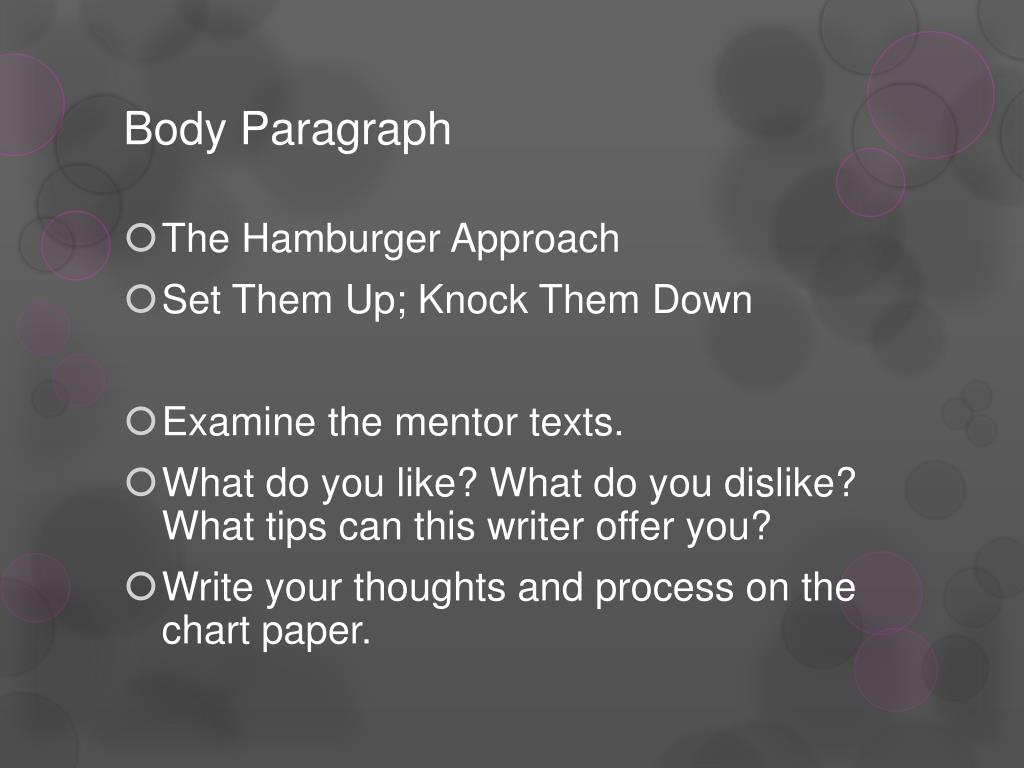 Body Paragraph

The Hamburger Approach

Set Them Up; Knock Them Down

Examine the mentor texts.

What do you like? What do you dislike? What tips can this writer offer you?

Write your thoughts and process on the chart paper.